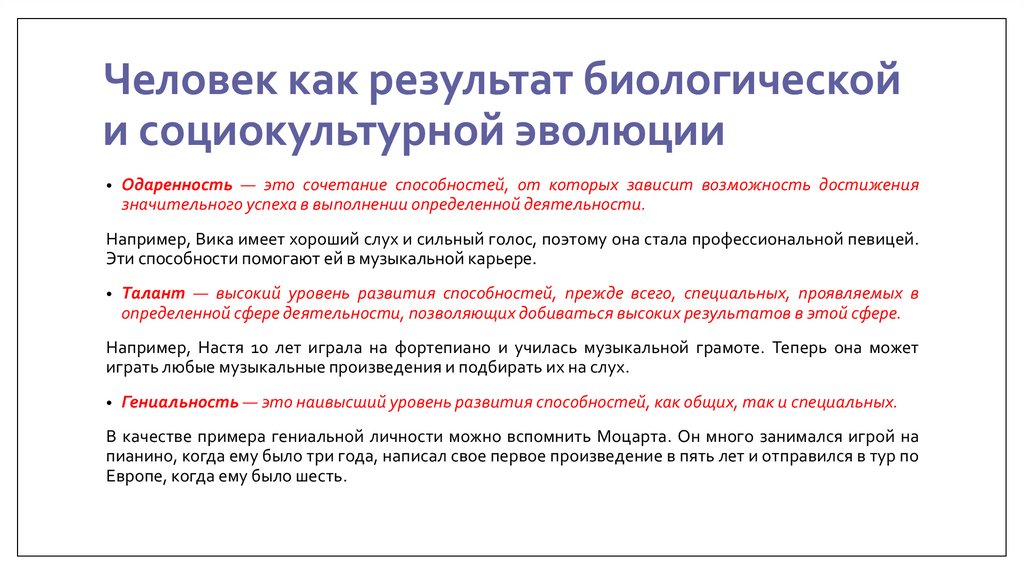 Человек как результат биологической и социокультурной эволюции

• Одаренность — это сочетание способностей, от которых зависит возможность достижения значительного успеха в выполнении определенной деятельности.

Например, Вика имеет хороший слух и сильный голос, поэтому она стала профессиональной певицей. Эти способности помогают ей в музыкальной карьере.

• Талант — высокий уровень развития способностей, прежде всего, специальных, проявляемых в определенной сфере деятельности, позволяющих добиваться высоких результатов в этой сфере.

Например, Настя 10 лет играла на фортепиано и училась музыкальной грамоте. Теперь она может играть любые музыкальные произведения и подбирать их на слух.

• Гениальность — это наивысший уровень развития способностей, как общих, так и специальных.

В качестве примера гениальной личности можно вспомнить Моцарта. Он много занимался игрой на пианино, когда ему было три года, написал свое первое произведение в пять лет и отправился в тур по Европе, когда ему было шесть.